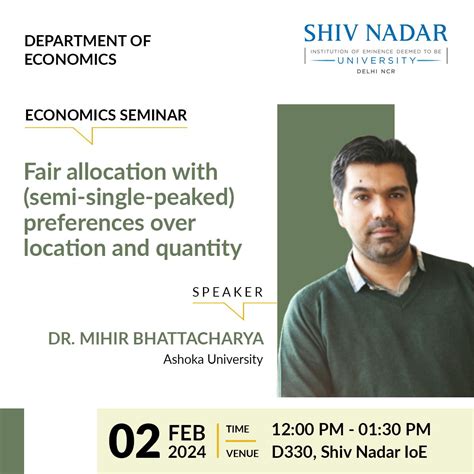 DEPARTMENT OF ECONOMICS

SHIV NADAR
INSTITUTION OF EMINENCE DEEMED TO BE
UNIVERSITY
DELHI NCR

ECONOMICS SEMINAR

Fair allocation with (semi-single-peaked) preferences over location and quantity

SPEAKER

DR. MIHIR BHATTACHARYA
Ashoka University

02 FEB 2024

TIME 12:00 PM - 01:30 PM
VENUE D330, Shiv Nadar IoE